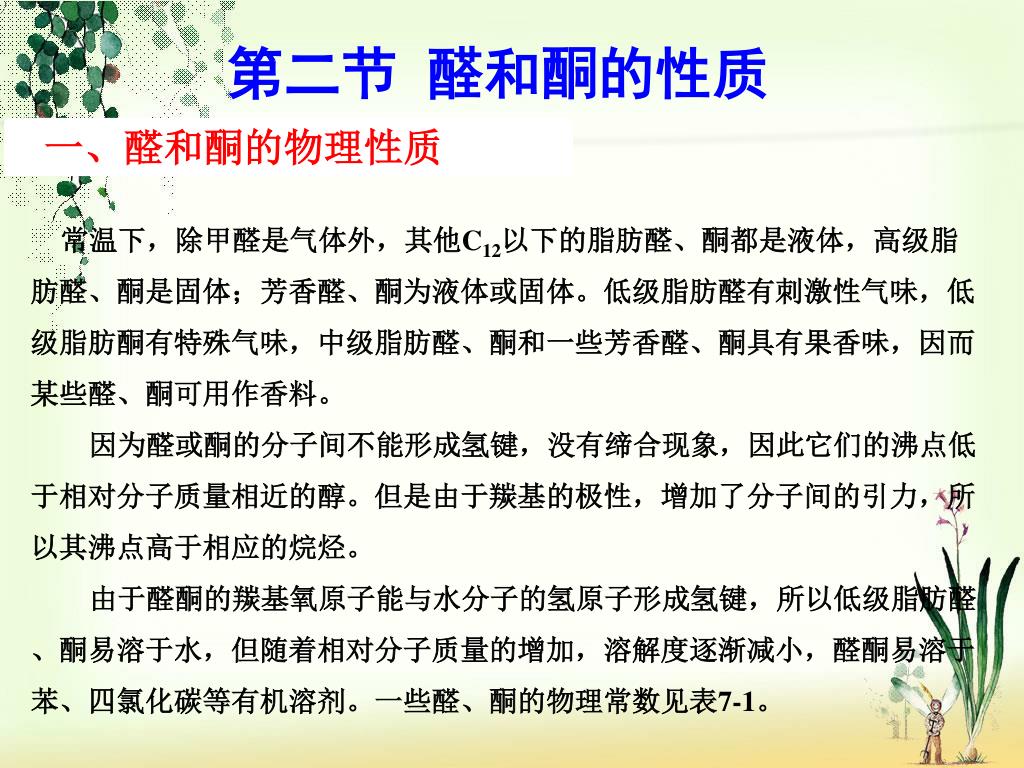 第二节 醛和酮的性质

一、醛和酮的物理性质

常温下，除甲醛是气体外，其他$C_{12}$以下的脂肪醛、酮都是液体，高级脂肪醛、酮是固体；芳香醛、酮为液体或固体。低级脂肪醛有刺激性气味，低级脂肪酮有特殊气味，中级脂肪醛、酮和一些芳香醛、酮具有果香味，因而某些醛、酮可用作香料。

因为醛或酮的分子间不能形成氢键，没有缔合现象，因此它们的沸点低于相对分子质量相近的醇。但是由于羰基的极性，增加了分子间的引力，所以其沸点高于相应的烷烃。

由于醛酮的羰基氧原子能与水分子的氢原子形成氢键，所以低级脂肪醛、酮易溶于水，但随着相对分子质量的增加，溶解度逐渐减小，醛酮易溶于苯、四氯化碳等有机溶剂。一些醛、酮的物理常数见表7-1。